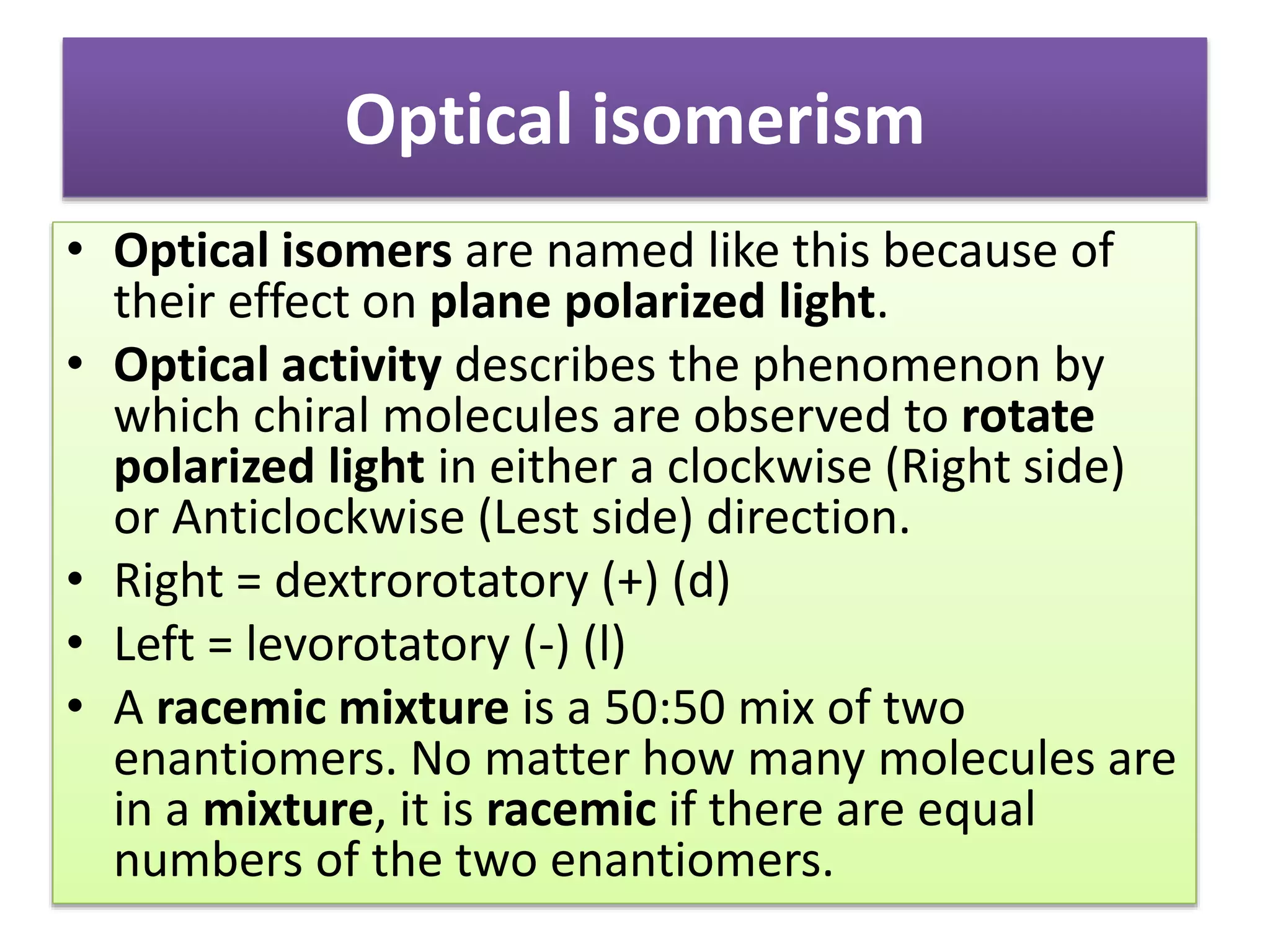 Optical isomerism

• Optical isomers are named like this because of their effect on plane polarized light.
• Optical activity describes the phenomenon by which chiral molecules are observed to rotate polarized light in either a clockwise (Right side) or Anticlockwise (Lest side) direction.
• Right = dextrorotatory (+) (d)
• Left = levorotatory (-) (l)
• A racemic mixture is a 50:50 mix of two enantiomers. No matter how many molecules are in a mixture, it is racemic if there are equal numbers of the two enantiomers.